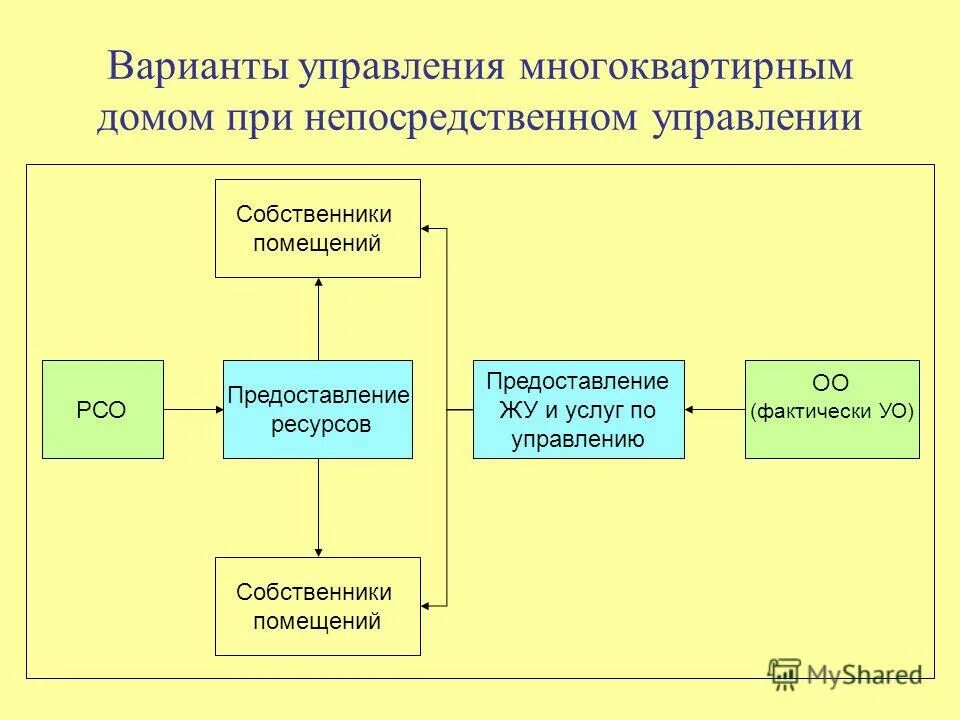 Варианты управления многоквартирным домом при непосредственном управлении

Собственники помещений

РСО

Предоставление ресурсов

Предоставление ЖУ и услуг по управлению

ОО
(фактически УО)

Собственники помещений

MyShared